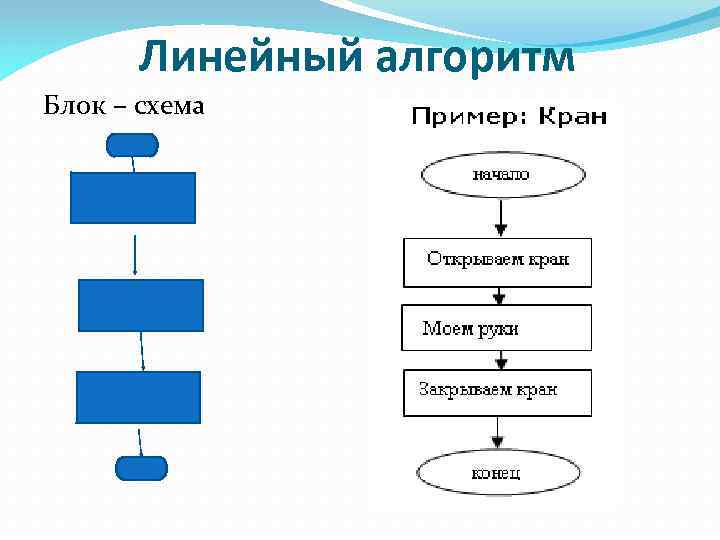 Линейный алгоритм

Блок – схема

Пример: Кран

начало

Открываем кран

Моем руки

Закрываем кран

конец